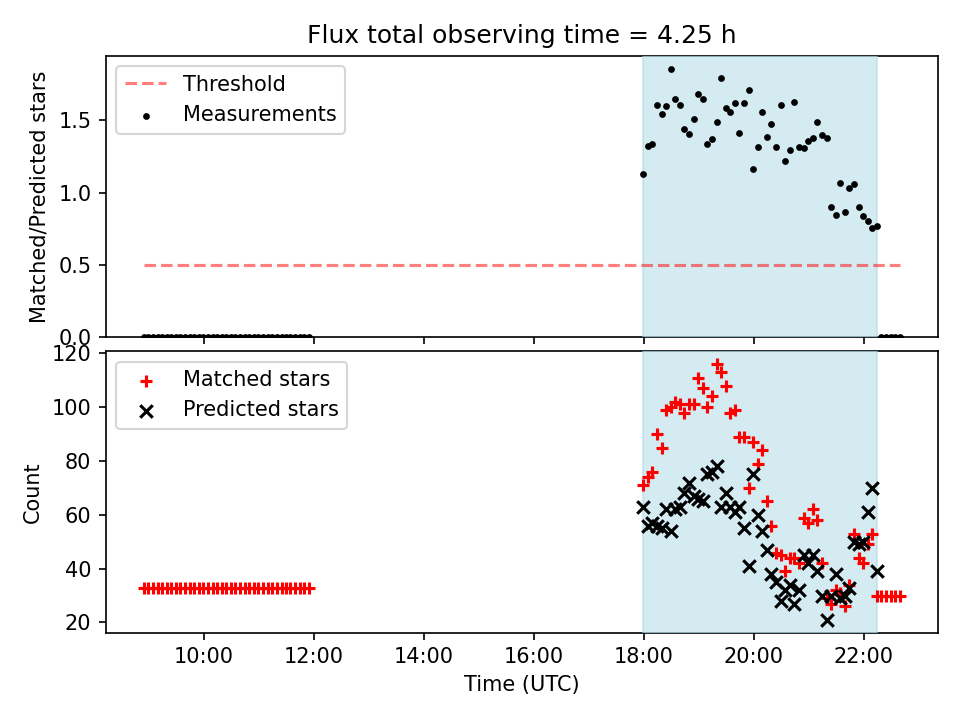 Flux total observing time = 4.25 h

Threshold
Measurements

Matched/Predicted stars

1.5
1.0
0.5
0.0

Matched stars
Predicted stars

Count

120
100
80
60
40
20

10:00
12:00
14:00
16:00
18:00
20:00
22:00

Time (UTC)